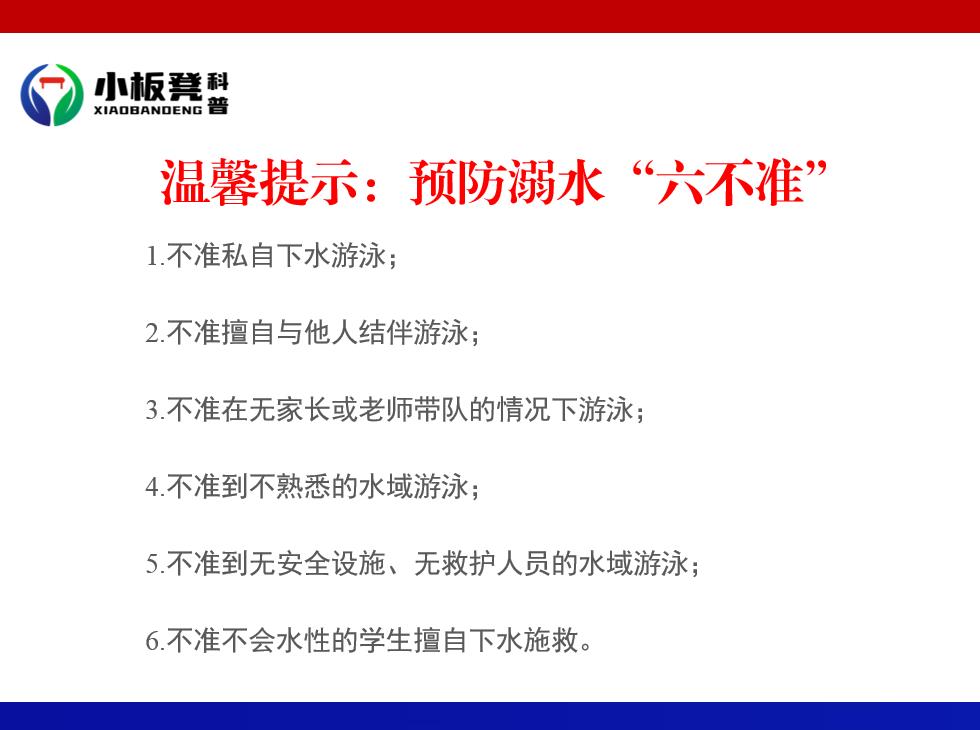 小板凳科普
XIAOBANDENG

温馨提示：预防溺水“六不准”

1.不准私自下水游泳；

2.不准擅自与他人结伴游泳；

3.不准在无家长或老师带队的情况下游泳；

4.不准到不熟悉的水域游泳；

5.不准到无安全设施、无救护人员的水域游泳；

6.不准不会水性的学生擅自下水施救。